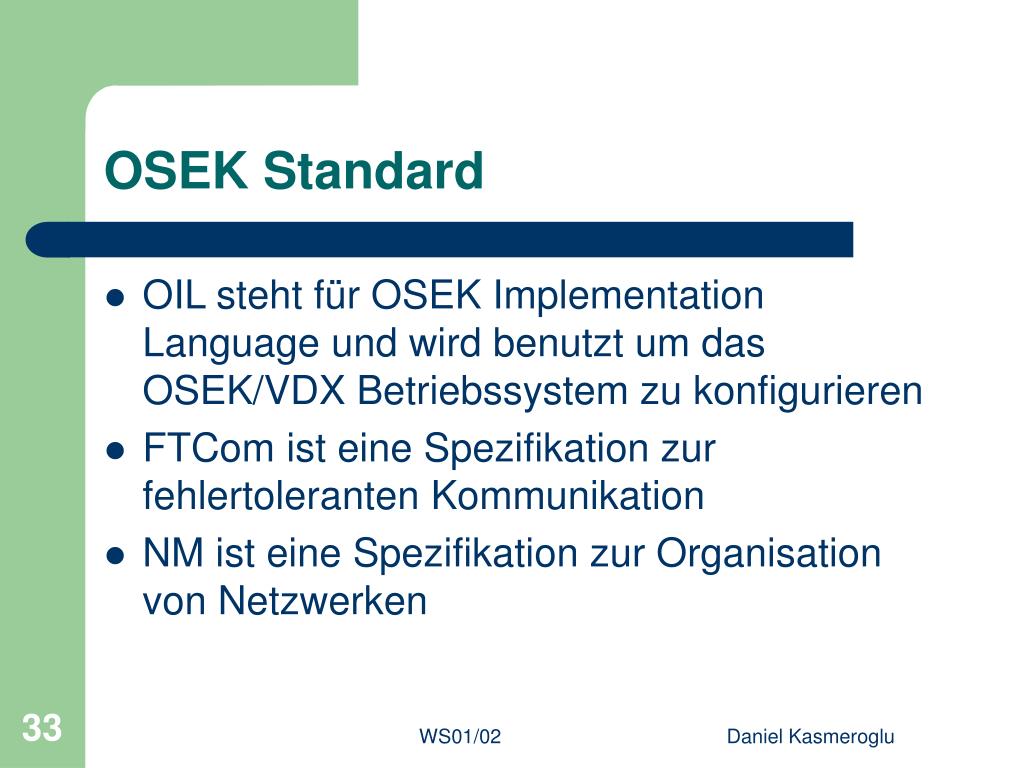 OSEK Standard

- OIL steht für OSEK Implementation Language und wird benutzt um das OSEK/VDX Betriebssystem zu konfigurieren
- FTCom ist eine Spezifikation zur fehlertoleranten Kommunikation
- NM ist eine Spezifikation zur Organisation von Netzwerken

33

WS01/02

Daniel Kasmeroglu